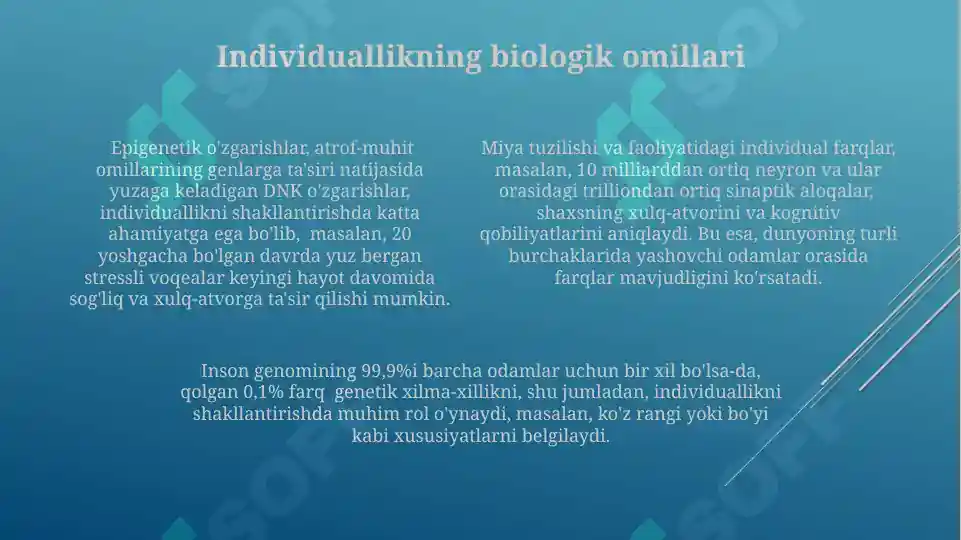 Individuallikning biologik omillari

Epigenetik o'zgarishlar, atrof-muhit omillarining genlarga ta'siri natijasida yuzaga keladigan DNK o'zgarishlar, individuallikni shakllantirishda katta ahamiyatga ega bo'lib, masalan, 20 yoshgacha bo'lgan davrda yuz bergan stressli voqealar keyingi hayot davomida sog'liq va xulq-atvorga ta'sir qilishi mumkin.

Miya tuzilishi va faoliyatidagi individual farqlar, masalan, 10 milliarddan ortiq neyron va ular orasidagi trilliondan ortiq sinaptik aloqalar, shaxsning xulq-atvorini va kognitiv qobiliyatlarini aniqlaydi. Bu esa, dunyoning turli burchaklarida yashovchi odamlar orasida farqlar mavjudligini ko'rsatadi.

Inson genomining 99,9%i barcha odamlar uchun bir xil bo'lsa-da, qolgan 0,1% farq genetik xilma-xillikni, shu jumladan, individuallikni shakllantirishda muhim rol o'ynaydi, masalan, ko'z rangi yoki bo'yi kabi xususiyatlarni belgilaydi.